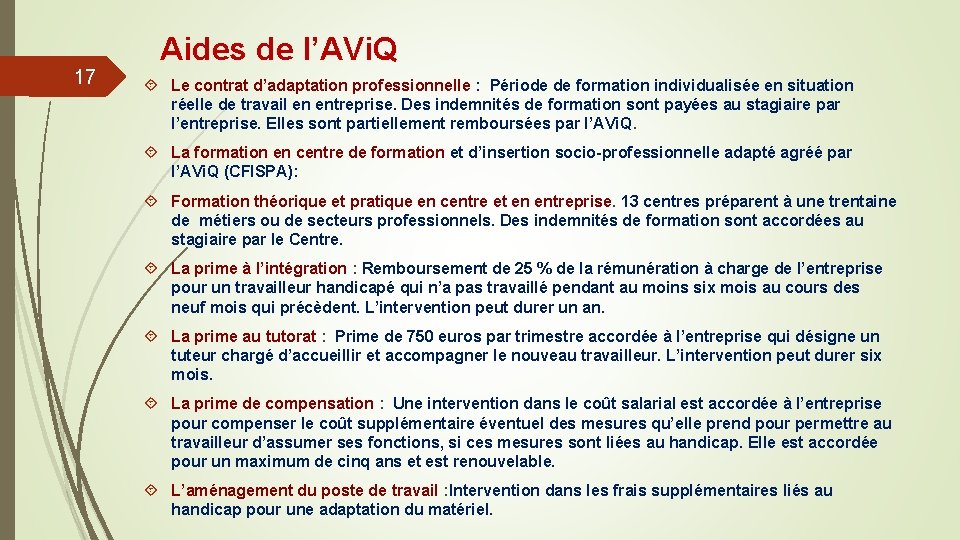 Aides de l'AViQ

17

Le contrat d'adaptation professionnelle : Période de formation individualisée en situation réelle de travail en entreprise. Des indemnités de formation sont payées au stagiaire par l'entreprise. Elles sont partiellement remboursées par l'AViQ.

La formation en centre de formation et d'insertion socio-professionnelle adapté agréé par l'AViQ (CFISPA):

Formation théorique et pratique en centre et en entreprise. 13 centres préparent à une trentaine de métiers ou de secteurs professionnels. Des indemnités de formation sont accordées au stagiaire par le Centre.

La prime à l'intégration : Remboursement de 25 % de la rémunération à charge de l'entreprise pour un travailleur handicapé qui n'a pas travaillé pendant au moins six mois au cours des neuf mois qui précèdent. L'intervention peut durer un an.

La prime au tutorat : Prime de 750 euros par trimestre accordée à l'entreprise qui désigne un tuteur chargé d'accueillir et accompagner le nouveau travailleur. L'intervention peut durer six mois.

La prime de compensation : Une intervention dans le coût salarial est accordée à l'entreprise pour compenser le coût supplémentaire éventuel des mesures qu'elle prend pour permettre au travailleur d'assumer ses fonctions, si ces mesures sont liées au handicap. Elle est accordée pour un maximum de cinq ans et est renouvelable.

L'aménagement du poste de travail :Intervention dans les frais supplémentaires liés au handicap pour une adaptation du matériel.